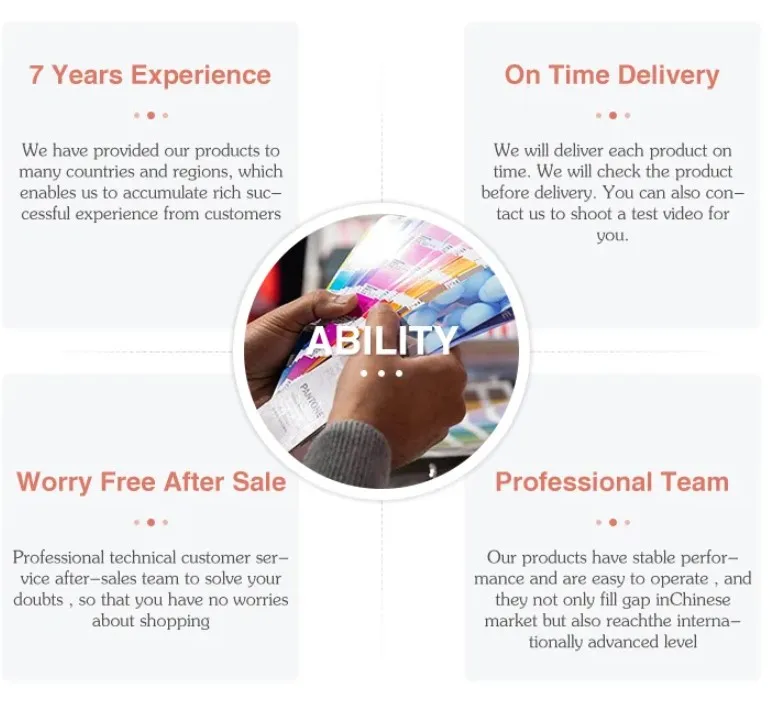 7 Years Experience

We have provided our products to many countries and regions, which enables us to accumulate rich successful experience from customers

On Time Delivery

We will deliver each product on time. We will check the product before delivery. You can also contact us to shoot a test video for you.

ABILITY

PANTONE

Worry Free After Sale

Professional technical customer service after-sales team to solve your doubts , so that you have no worries about shopping

Professional Team

Our products have stable performance and are easy to operate , and they not only fill gap inChinese market but also reachthe internationally advanced level